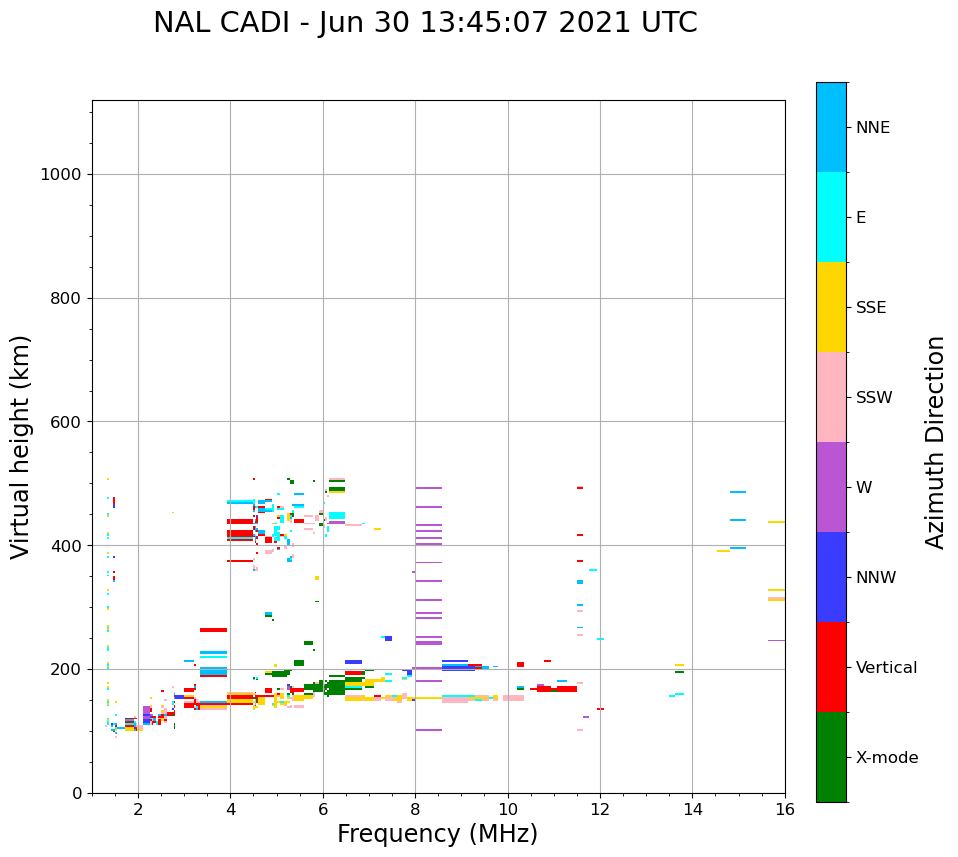 NAL CADI - Jun 30 13:45:07 2021 UTC

Virtual height (km)

1000
800
600
400
200
0

2
4
6
8
10
12
14
16

Frequency (MHz)

NNE
E
SSE
SSW
W
NNW
Vertical
X-mode

Azimuth Direction